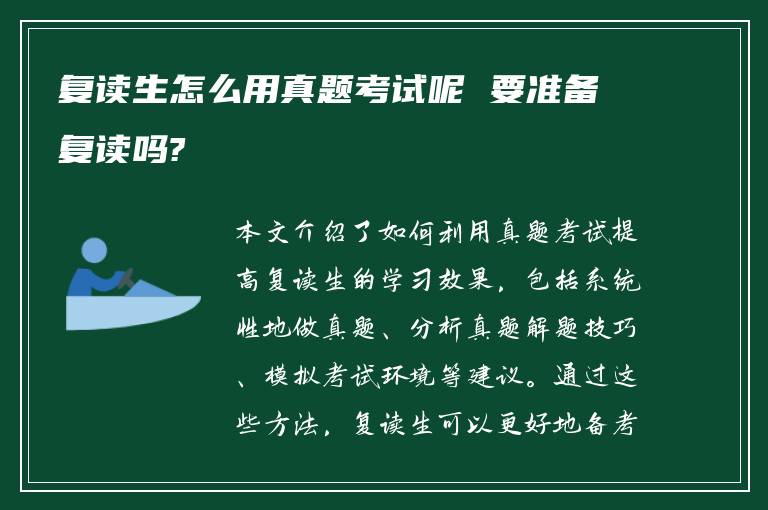 复读生怎么用真题考试呢 要准备复读吗?

本文介绍了如何利用真题考试提高复读生的学习效果，包括系统性地做真题、分析真题解题技巧、模拟考试环境等建议。通过这些方法，复读生可以更好地备考